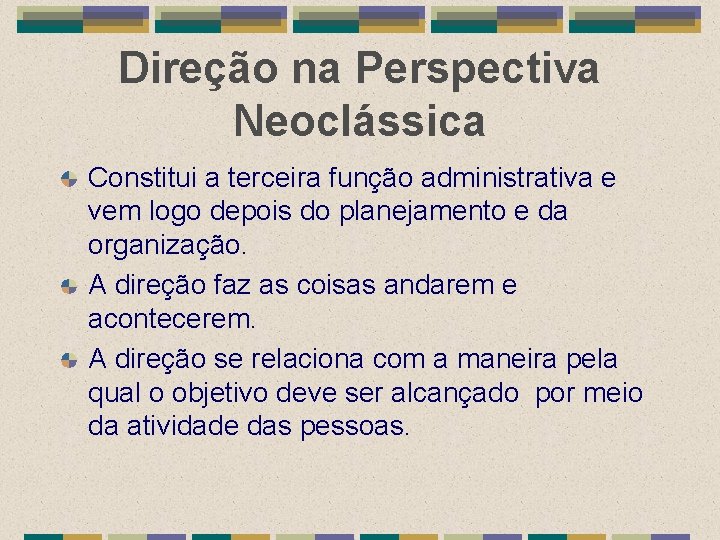 Direção na Perspectiva Neoclássica

Constitui a terceira função administrativa e vem logo depois do planejamento e da organização.

A direção faz as coisas andarem e acontecerem.

A direção se relaciona com a maneira pela qual o objetivo deve ser alcançado por meio da atividade das pessoas.